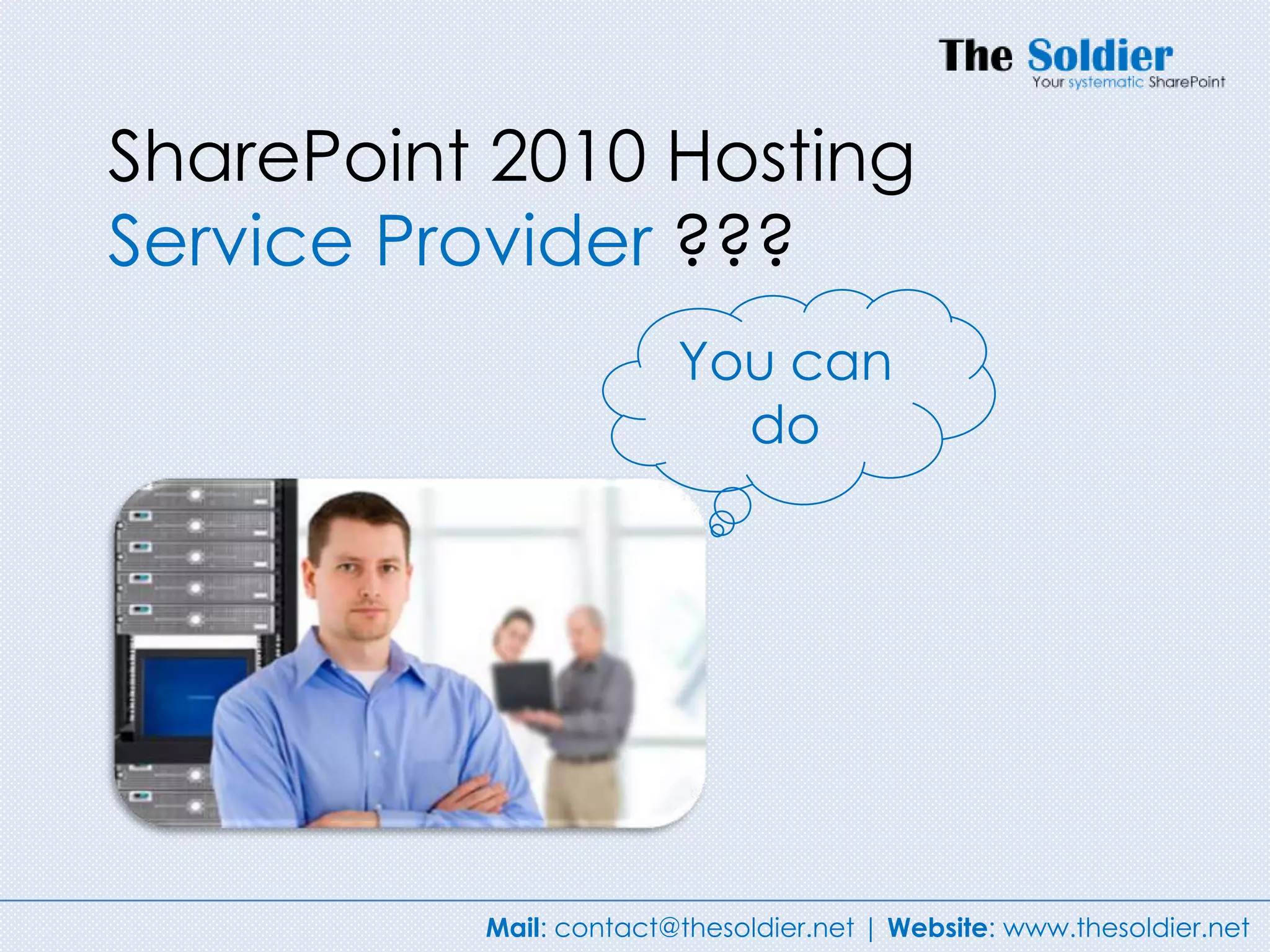 The Soldier
Your systematic SharePoint

SharePoint 2010 Hosting
Service Provider ???

You can do

Mail: contact@thesoldier.net | Website: www.thesoldier.net